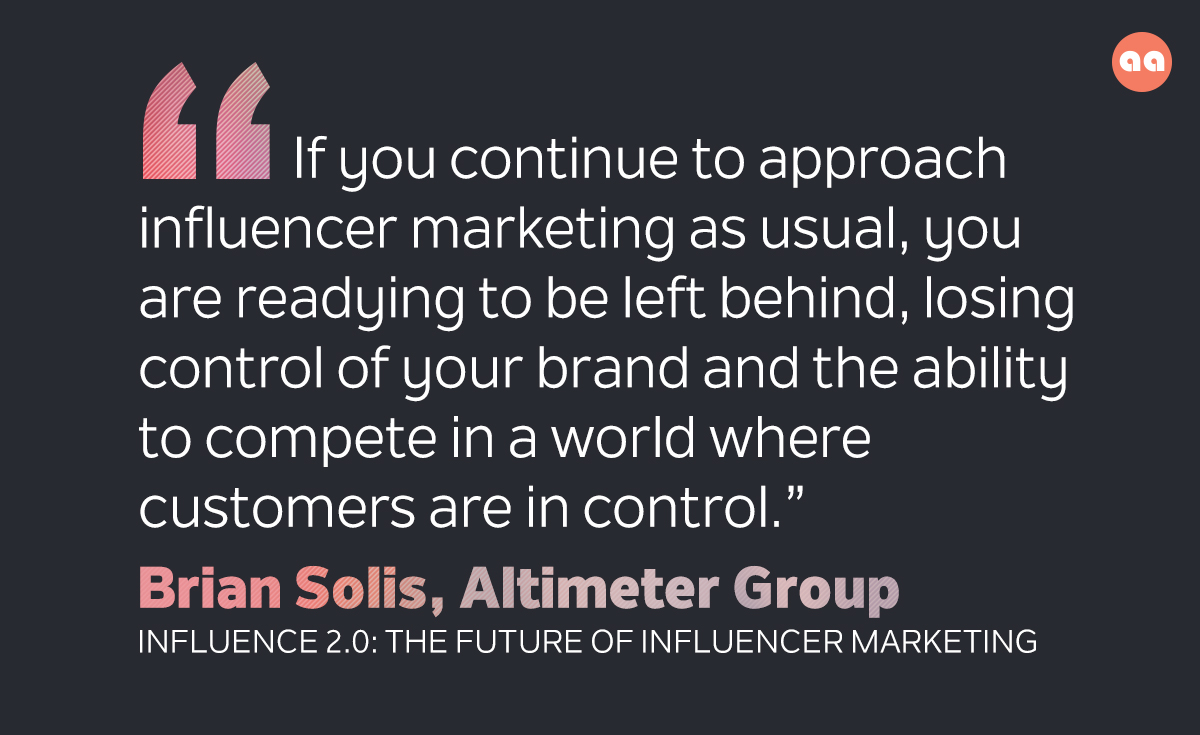 aa

“If you continue to approach influencer marketing as usual, you are readying to be left behind, losing control of your brand and the ability to compete in a world where customers are in control.”

Brian Solis, Altimeter Group

INFLUENCE 2.0: THE FUTURE OF INFLUENCER MARKETING